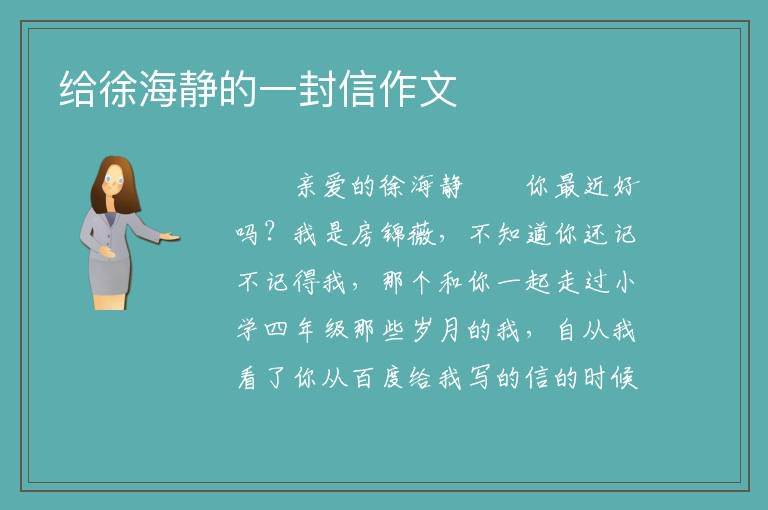 给徐海静的一封信作文

亲爱的徐海静　　你最近好吗？我是房锦薇，不知道你还记不记得我，那个和你一起走过小学四年级那些岁月的我，自从我看了你从百度给我写的信的时候